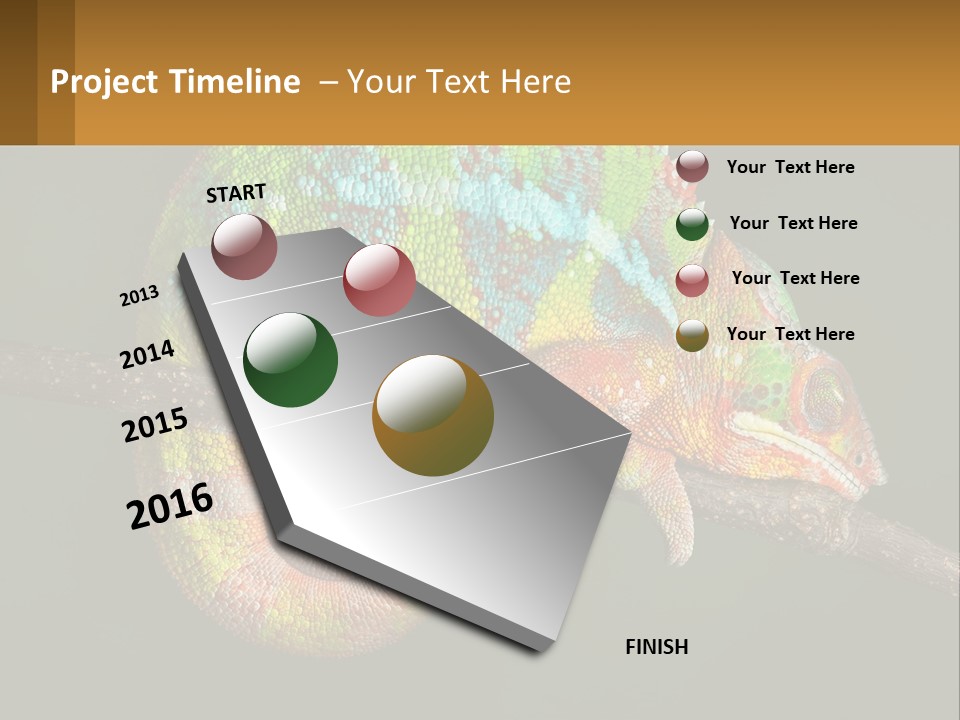 Project Timeline – Your Text Here

START

2013

2014

2015

2016

FINISH

Your Text Here

Your Text Here

Your Text Here

Your Text Here